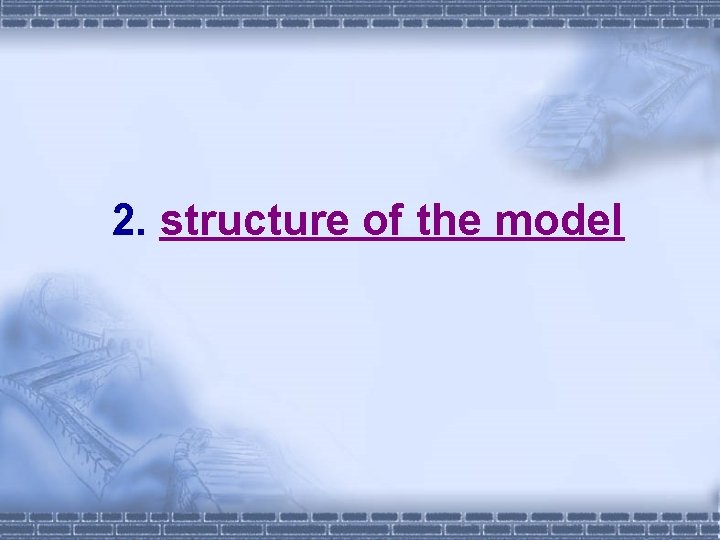 2. structure of the model